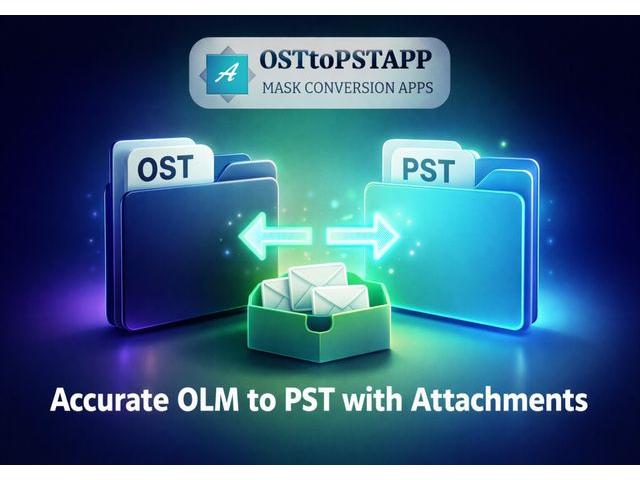 A
OSTtoPSTAPP
MASK CONVERSION APPS

OST

PST

Accurate OLM to PST with Attachments